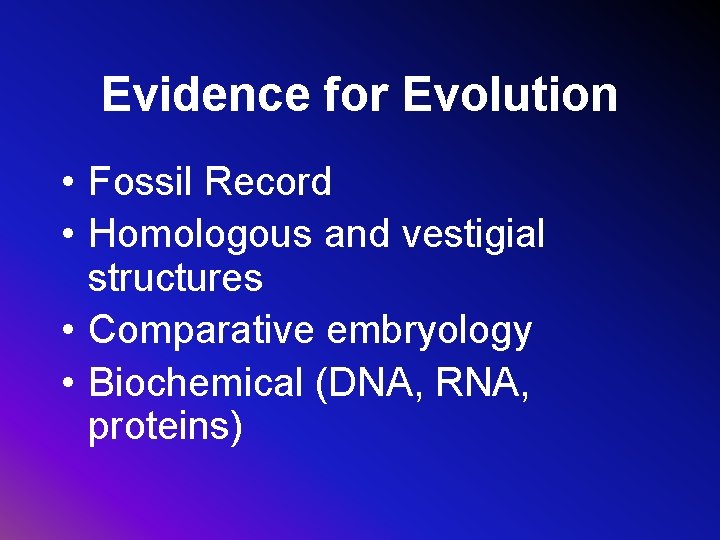 Evidence for Evolution

• Fossil Record
• Homologous and vestigial structures
• Comparative embryology
• Biochemical (DNA, RNA, proteins)